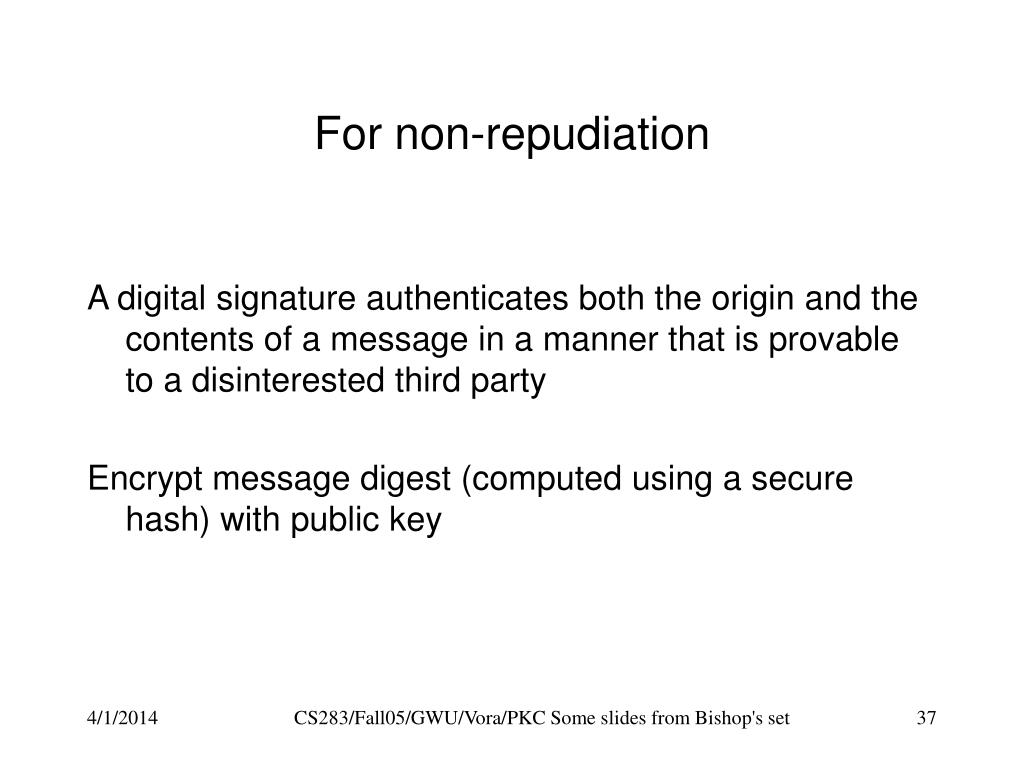 For non-repudiation

A digital signature authenticates both the origin and the contents of a message in a manner that is provable to a disinterested third party

Encrypt message digest (computed using a secure hash) with public key

4/1/2014

CS283/Fall05/GWU/Vora/PKC Some slides from Bishop's set

37